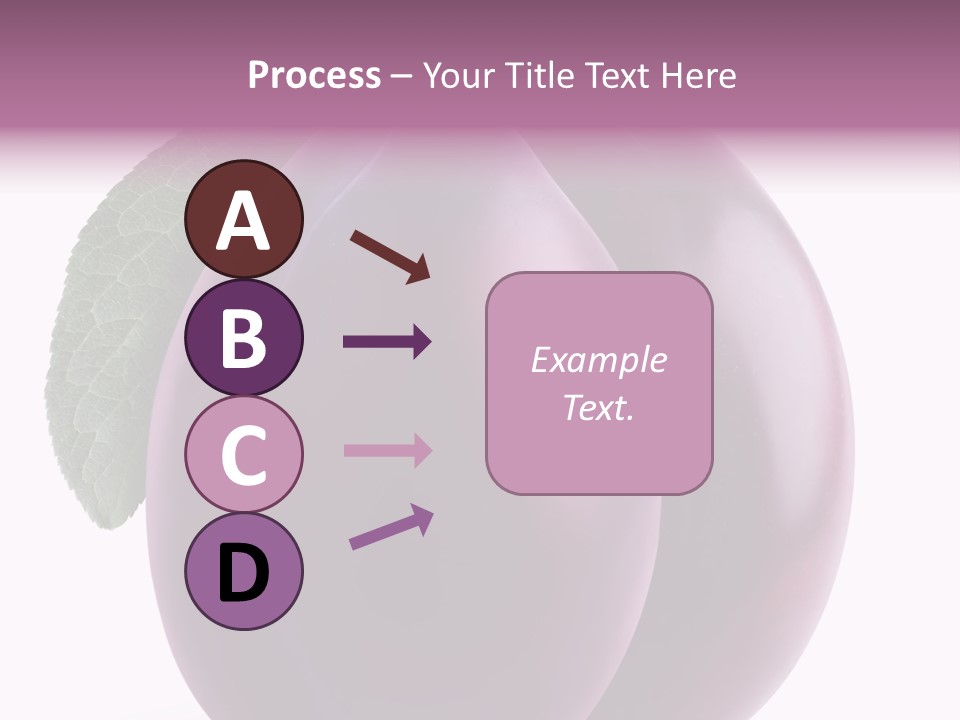 Process – Your Title Text Here

A

B

C

D

Example Text.